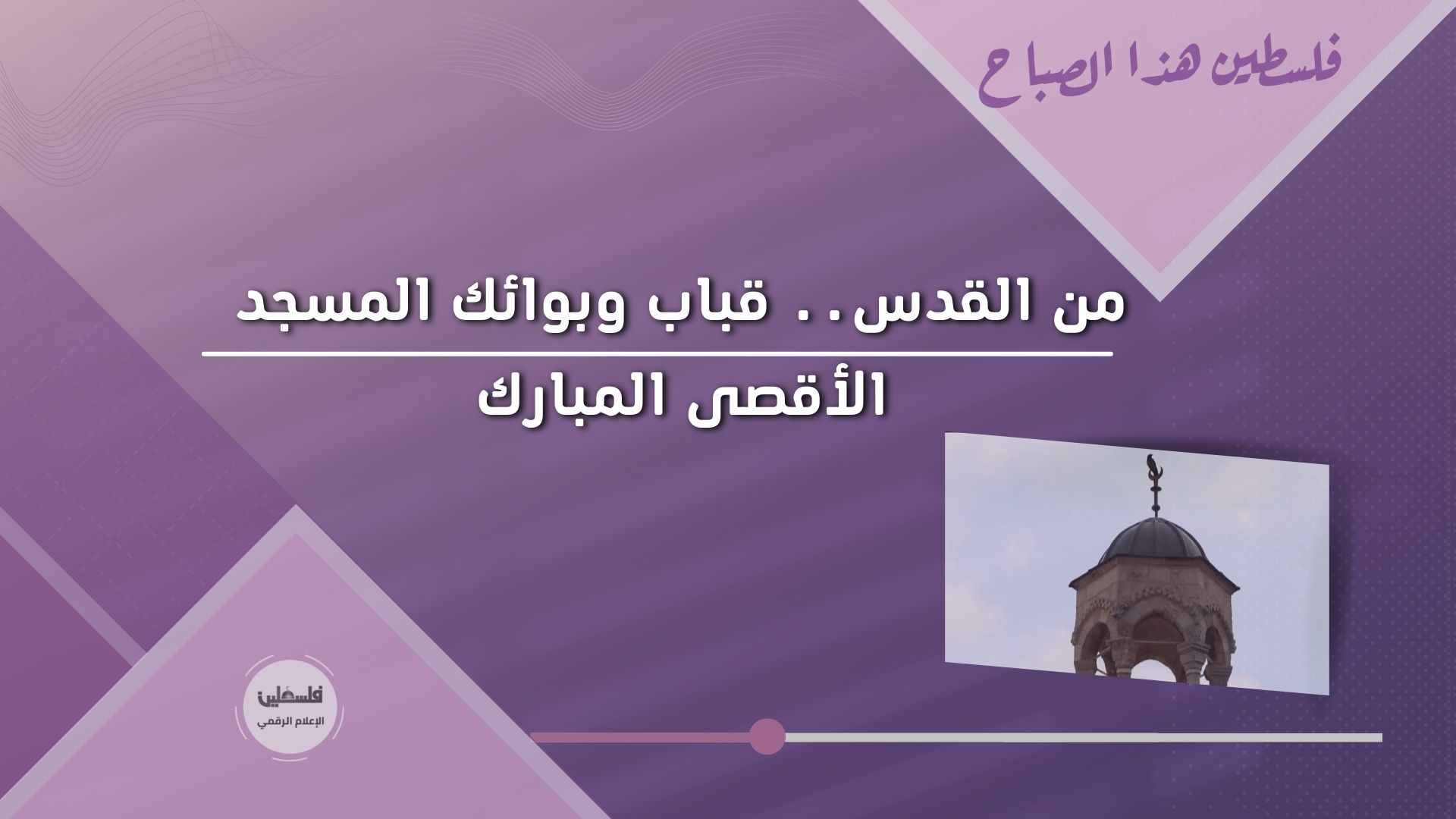 فلسطين هذا الصباح

من القدس.. قباب وبوائك المسجد
الأقصى المبارك

فلسطين
الإعلام الرقمي